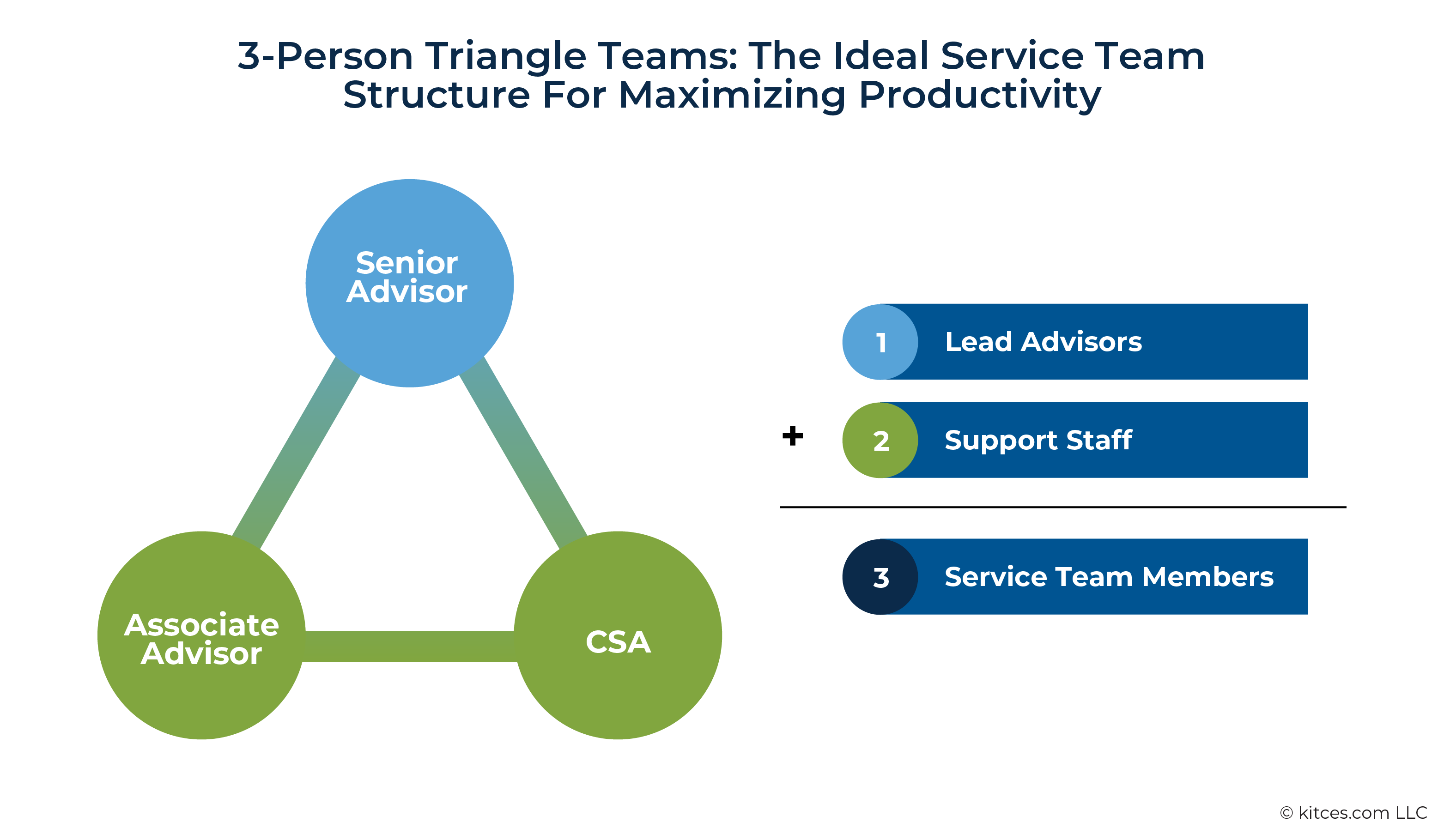 3-Person Triangle Teams: The Ideal Service Team Structure For Maximizing Productivity

Senior Advisor

Associate Advisor

CSA

1 Lead Advisors

+ 2 Support Staff

3 Service Team Members

© kitces.com LLC